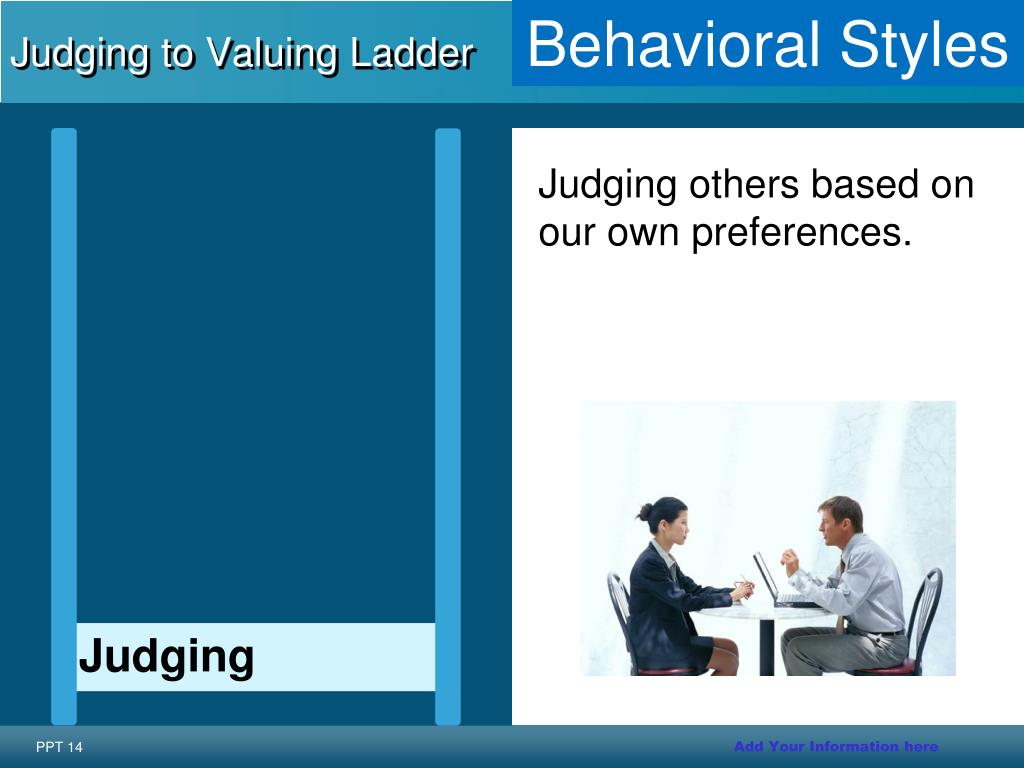 Judging to Valuing Ladder

Behavioral Styles

Judging others based on our own preferences.

Judging

PPT 14

Add Your Information here